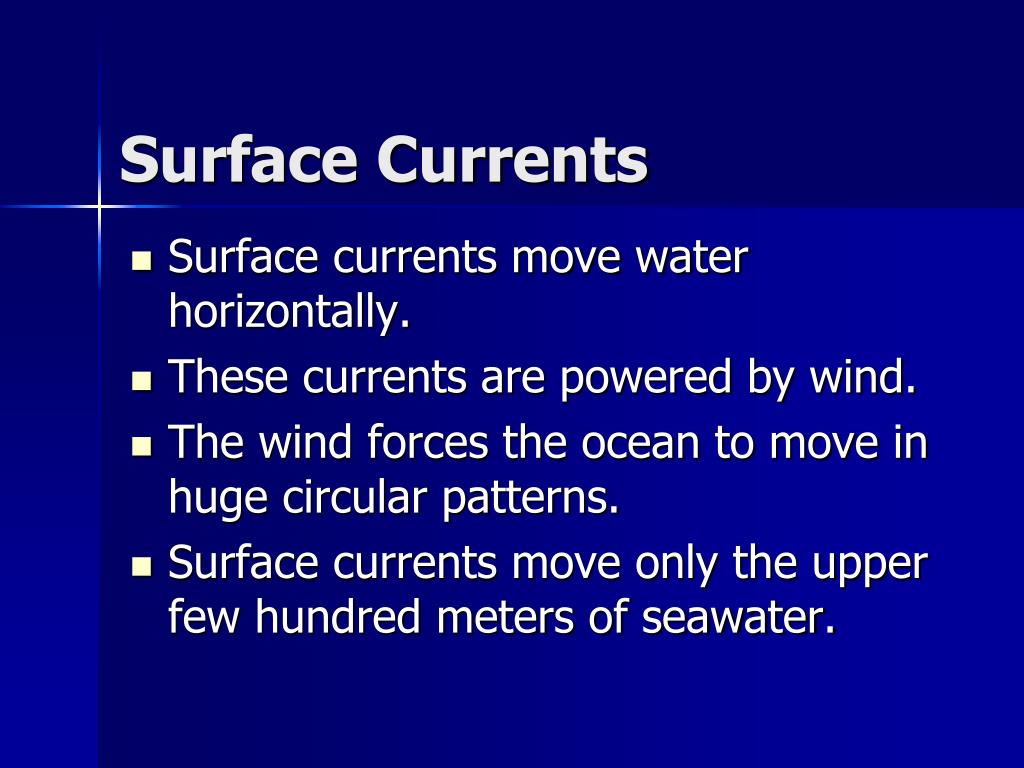 Surface Currents

- Surface currents move water horizontally.
- These currents are powered by wind.
- The wind forces the ocean to move in huge circular patterns.
- Surface currents move only the upper few hundred meters of seawater.